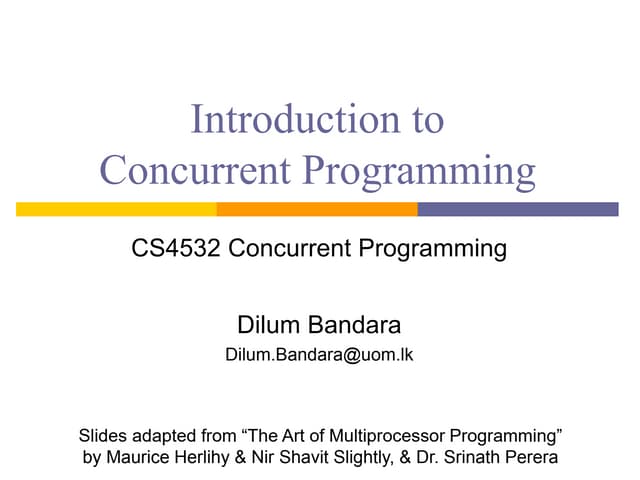 Introduction to
Concurrent Programming

CS4532 Concurrent Programming

Dilum Bandara
Dilum.Bandara@uom.lk

Slides adapted from “The Art of Multiprocessor Programming” by Maurice Herlihy & Nir Shavit Slightly, & Dr. Srinath Perera